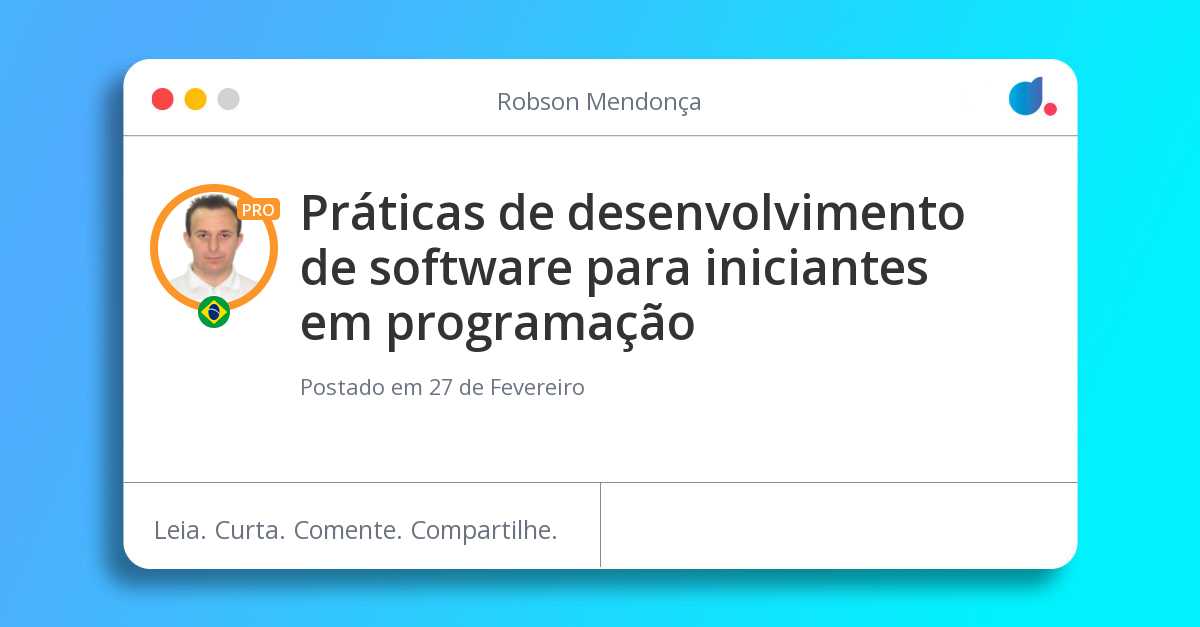 Robson Mendonça

PRO

Práticas de desenvolvimento de software para iniciantes em programação

Postado em 27 de Fevereiro

Leia. Curta. Comente. Compartilhe.